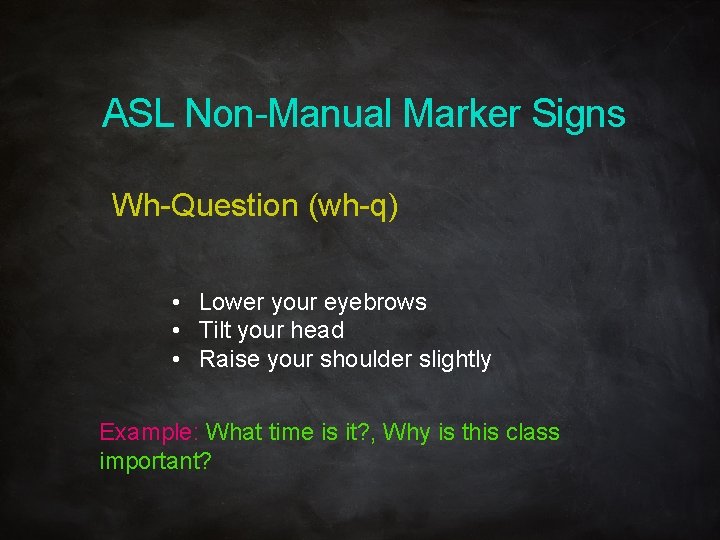 ASL Non-Manual Marker Signs

Wh-Question (wh-q)

• Lower your eyebrows
• Tilt your head
• Raise your shoulder slightly

Example: What time is it?, Why is this class important?